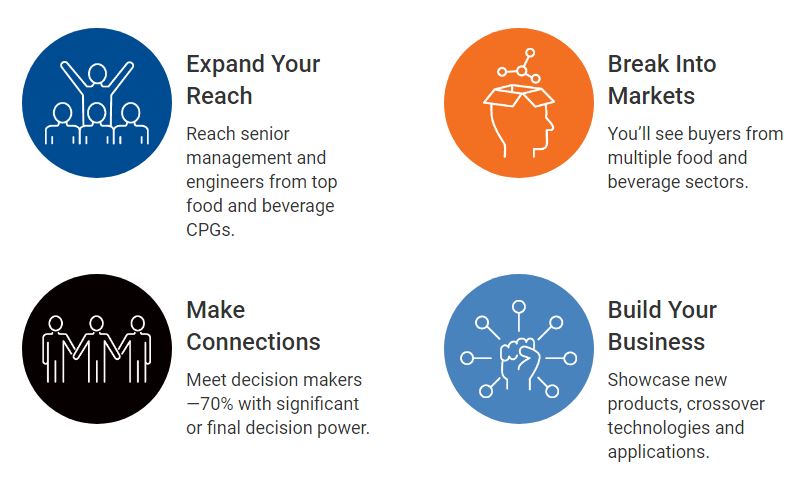 Expand Your Reach

Reach senior management and engineers from top food and beverage CPGs.

Break Into Markets

You'll see buyers from multiple food and beverage sectors.

Make Connections

Meet decision makers —70% with significant or final decision power.

Build Your Business

Showcase new products, crossover technologies and applications.